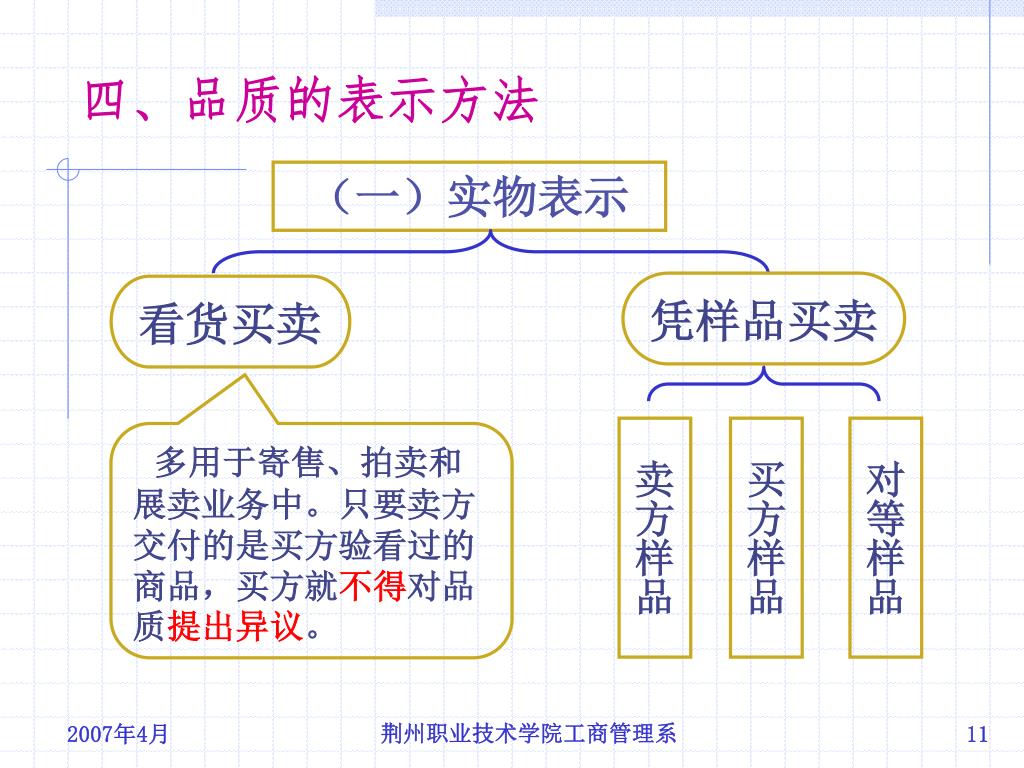 四、品质的表示方法

（一）实物表示

看货买卖

凭样品买卖

多用于寄售、拍卖和展卖业务中。只要卖方交付的是买方验看过的商品，买方就不得对品质提出异议。

卖方样品

买方样品

对等样品

2007年4月

荆州职业技术学院工商管理系

11